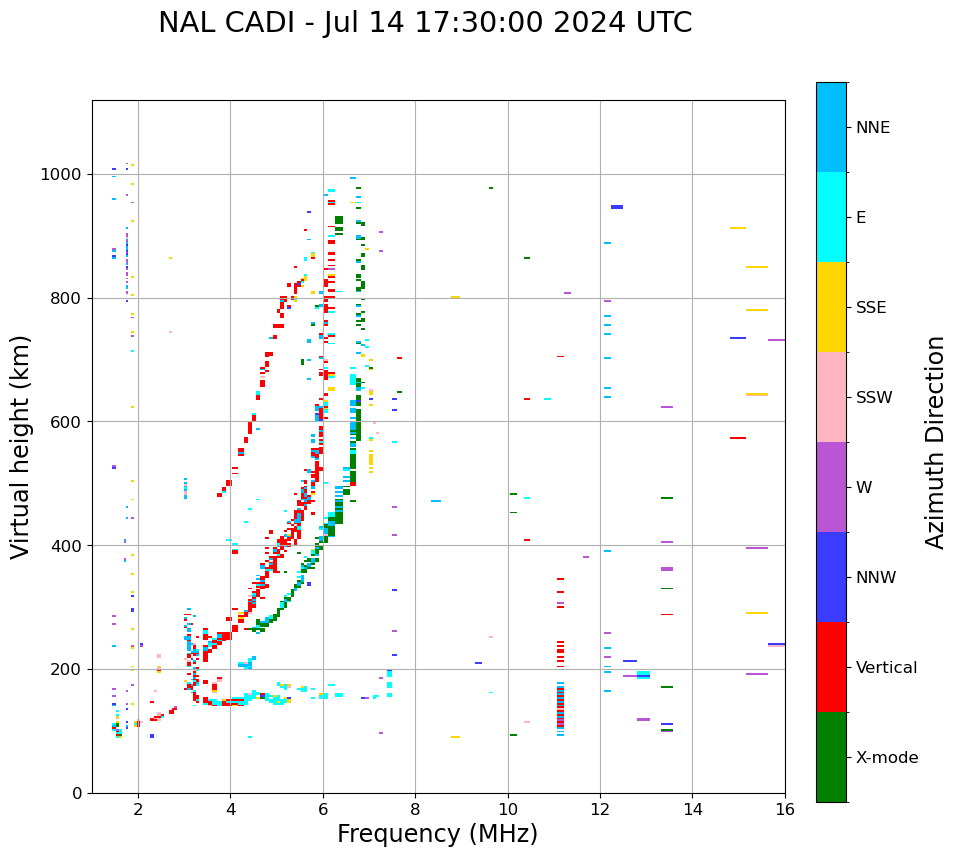 NAL CADI - Jul 14 17:30:00 2024 UTC

Virtual height (km)

1000
800
600
400
200
0

2
4
6
8
10
12
14
16

Frequency (MHz)

NNE
E
SSE
SSW
W
NNW
Vertical
X-mode

Azimuth Direction